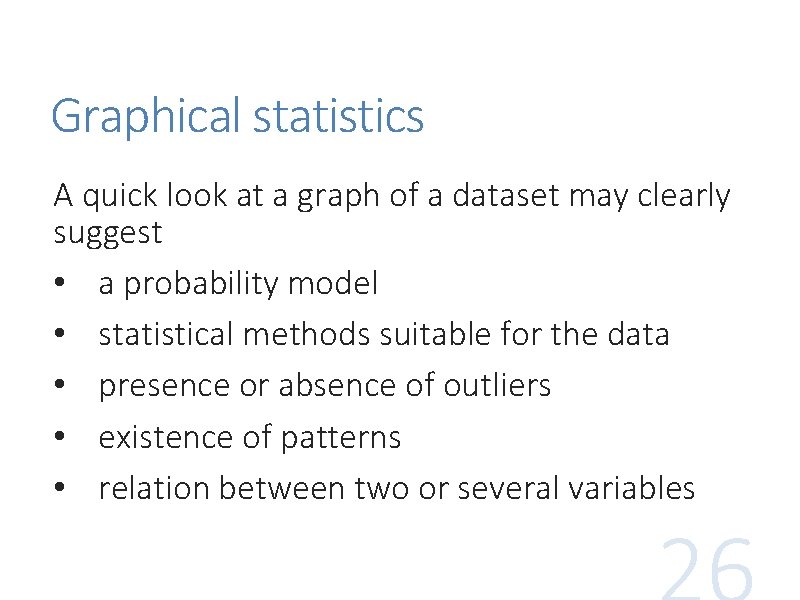 Graphical statistics

A quick look at a graph of a dataset may clearly suggest

• a probability model
• statistical methods suitable for the data
• presence or absence of outliers
• existence of patterns
• relation between two or several variables

26